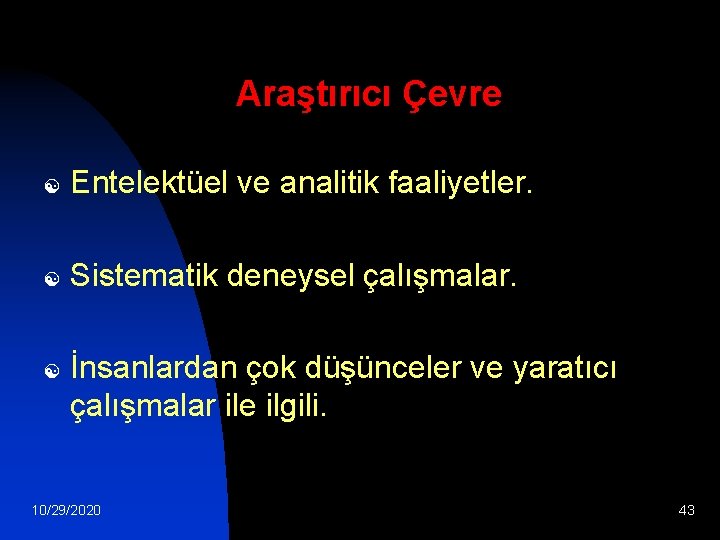 Araştırıcı Çevre

Entelektüel ve analitik faaliyetler.

Sistematik deneysel çalışmalar.

İnsanlardan çok düşünceler ve yaratıcı çalışmalar ile ilgili.

10/29/2020

43